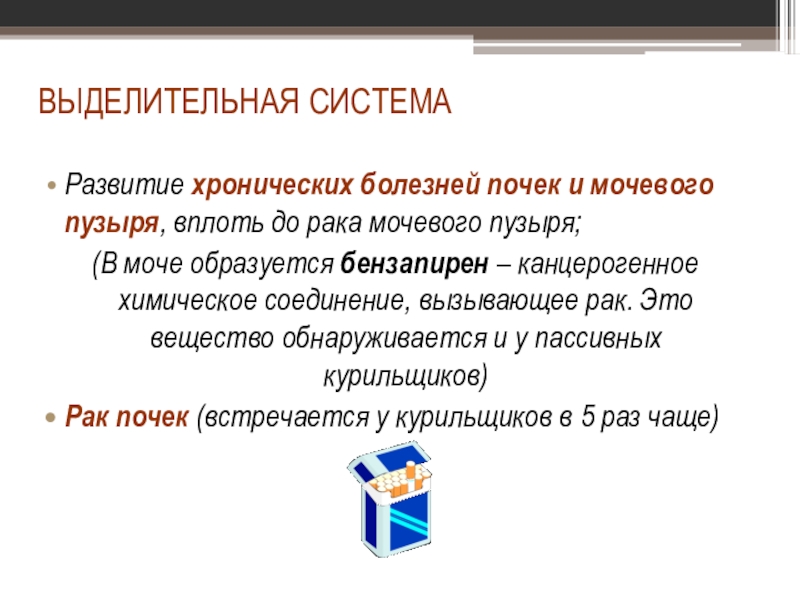 ВЫДЕЛИТЕЛЬНАЯ СИСТЕМА

• Развитие хронических болезней почек и мочевого пузыря, вплоть до рака мочевого пузыря;

(В моче образуется бензапирен – канцерогенное химическое соединение, вызывающее рак. Это вещество обнаруживается и у пассивных курильщиков)

• Рак почек (встречается у курильщиков в 5 раз чаще)